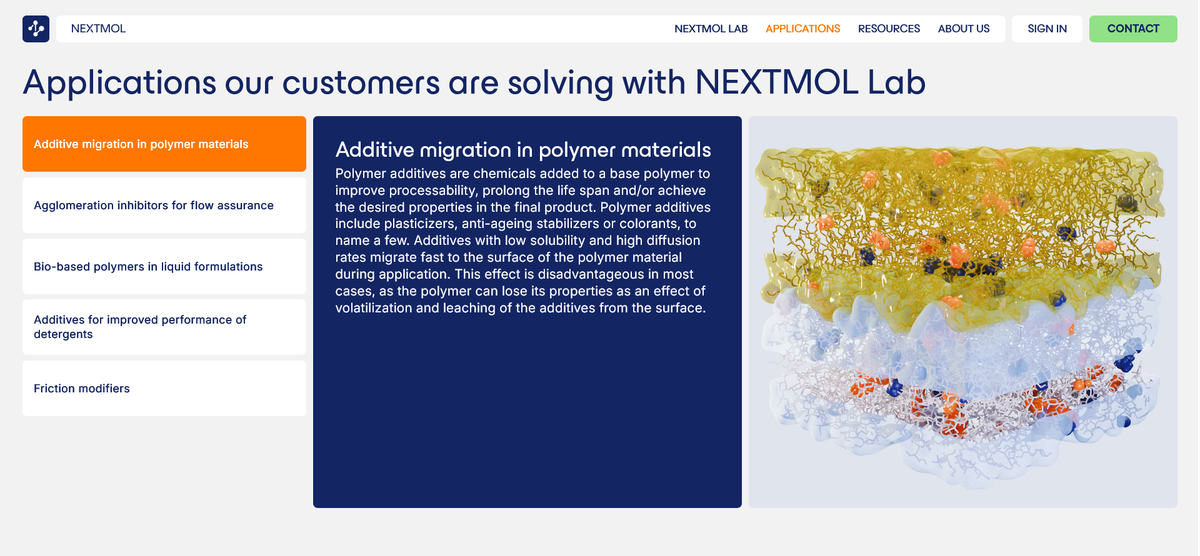 NEXTMOL

NEXTMOL LAB APPLICATIONS RESOURCES ABOUT US SIGN IN CONTACT

Applications our customers are solving with NEXTMOL Lab

Additive migration in polymer materials

Agglomeration inhibitors for flow assurance

Bio-based polymers in liquid formulations

Additives for improved performance of detergents

Friction modifiers

Additive migration in polymer materials

Polymer additives are chemicals added to a base polymer to improve processability, prolong the life span and/or achieve the desired properties in the final product. Polymer additives include plasticizers, anti-ageing stabilizers or colorants, to name a few. Additives with low solubility and high diffusion rates migrate fast to the surface of the polymer material during application. This effect is disadvantageous in most cases, as the polymer can lose its properties as an effect of volatilization and leaching of the additives from the surface.